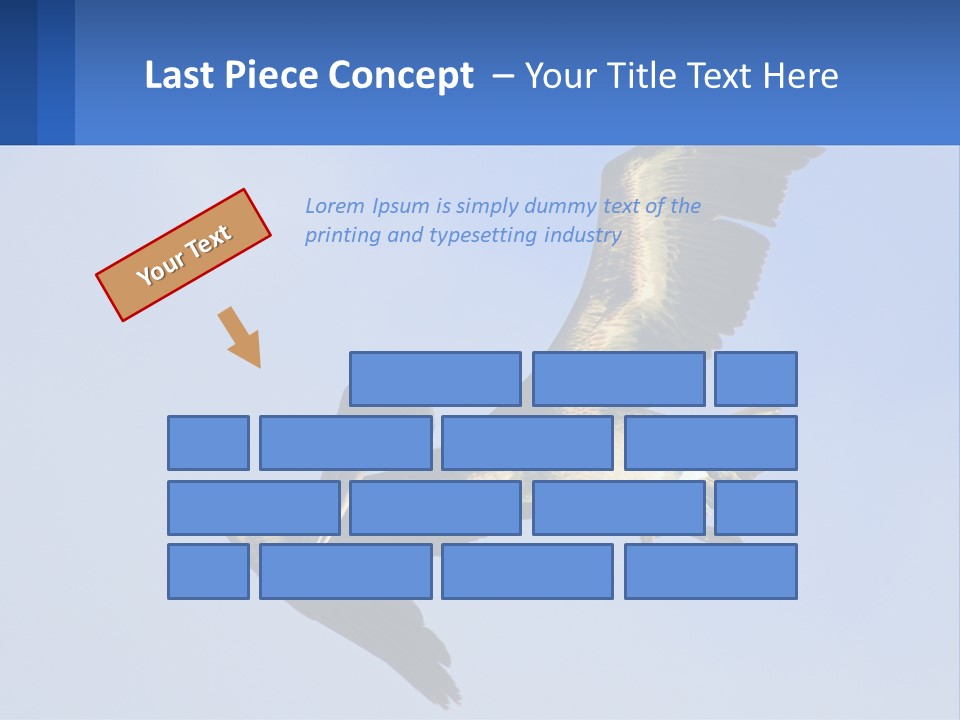 Last Piece Concept – Your Title Text Here

Your Text

Lorem Ipsum is simply dummy text of the printing and typesetting industry